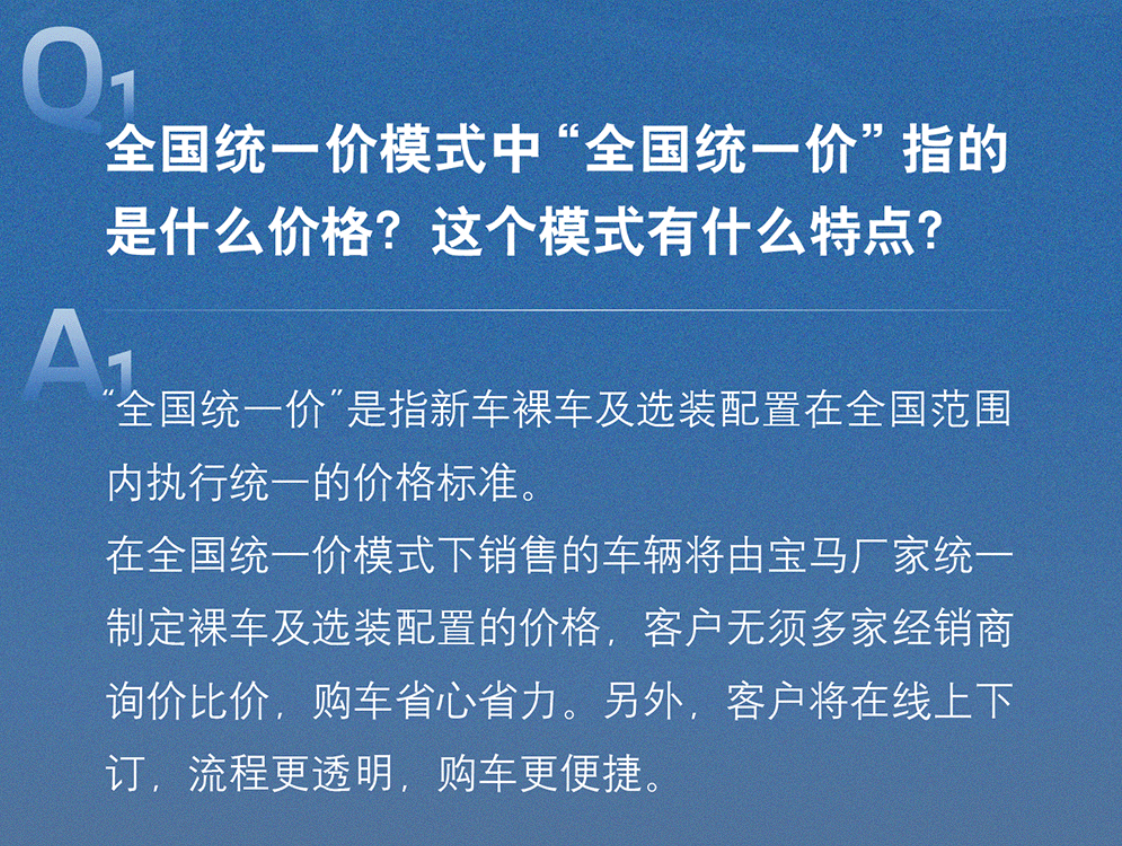 Q1

全国统一价模式中“全国统一价”指的是什么价格？这个模式有什么特点？

A1

“全国统一价”是指新车裸车及选装配置在全国范围内执行统一的价格标准。

在全国统一价模式下销售的车辆将由宝马厂家统一制定裸车及选装配置的价格，客户无须多家经销商询价比价，购车省心省力。另外，客户将在线上下订，流程更透明，购车更便捷。